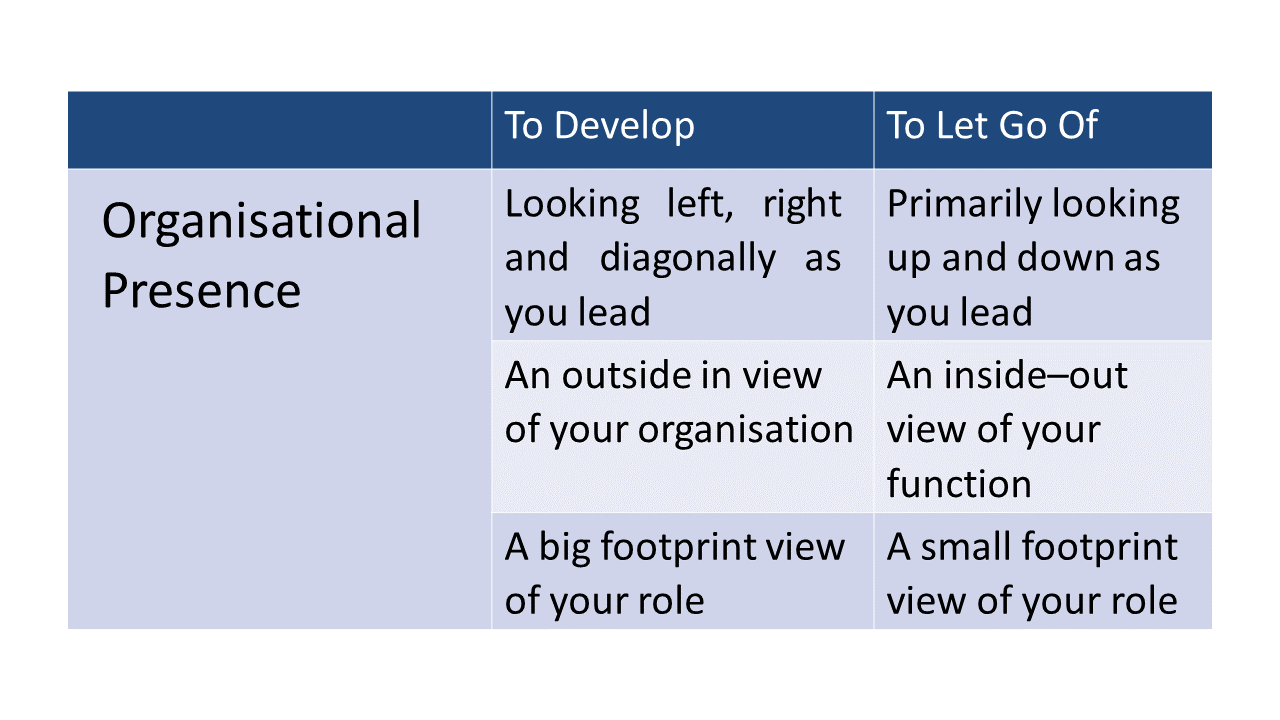 | | To Develop | To Let Go Of |
|---|---|---|
| Organisational Presence | Looking left, right and diagonally as you lead | Primarily looking up and down as you lead |
| | An outside in view of your organisation | An inside–out view of your function |
| | A big footprint view of your role | A small footprint view of your role |